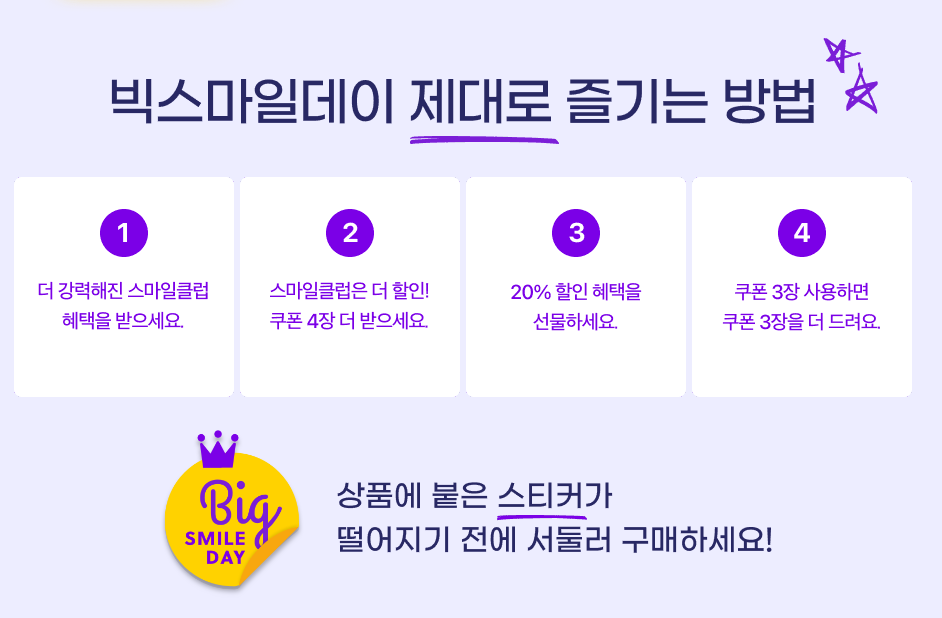 빅스마일데이 제대로 즐기는 방법

1
더 강력해진 스마일클럽 혜택을 받으세요.

2
스마일클럽은 더 할인! 쿠폰 4장 더 받으세요.

3
20% 할인 혜택을 선물하세요.

4
쿠폰 3장 사용하면 쿠폰 3장을 더 드려요.

Big SMILE DAY

상품에 붙은 스티커가
떨어지기 전에 서둘러 구매하세요!